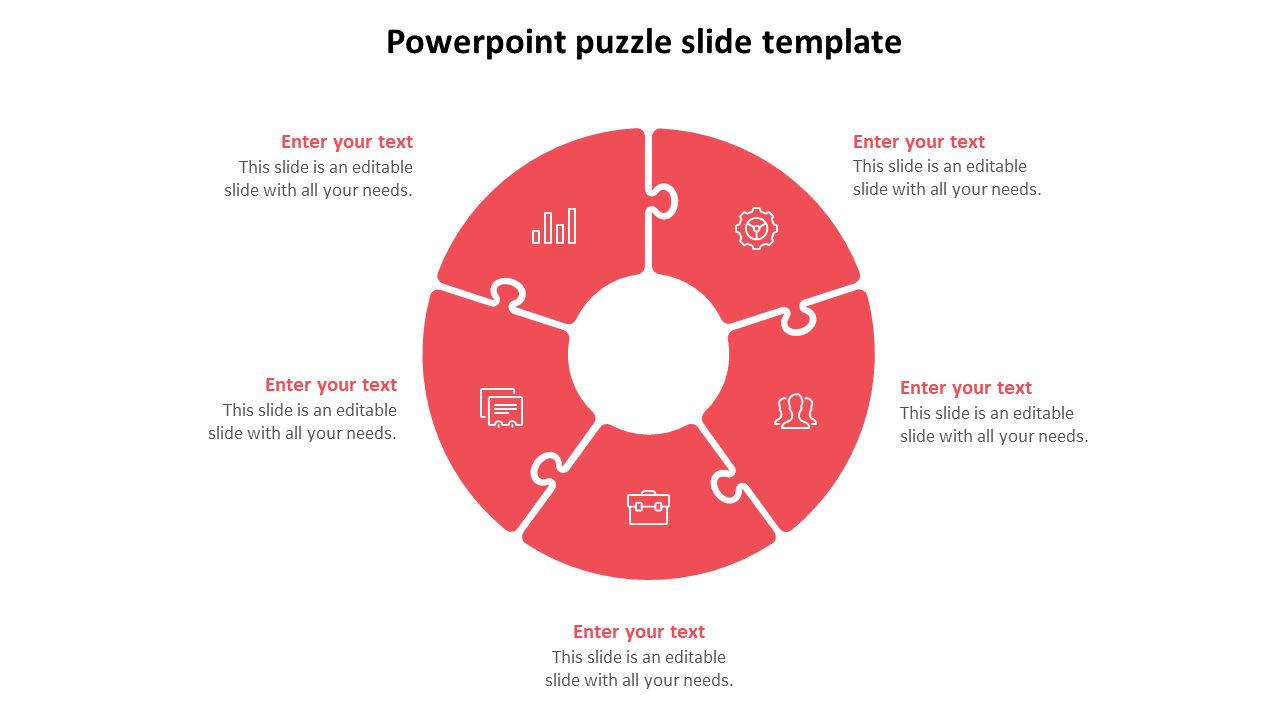 Powerpoint puzzle slide template

Enter your text
This slide is an editable slide with all your needs.

Enter your text
This slide is an editable slide with all your needs.

Enter your text
This slide is an editable slide with all your needs.

Enter your text
This slide is an editable slide with all your needs.

Enter your text
This slide is an editable slide with all your needs.